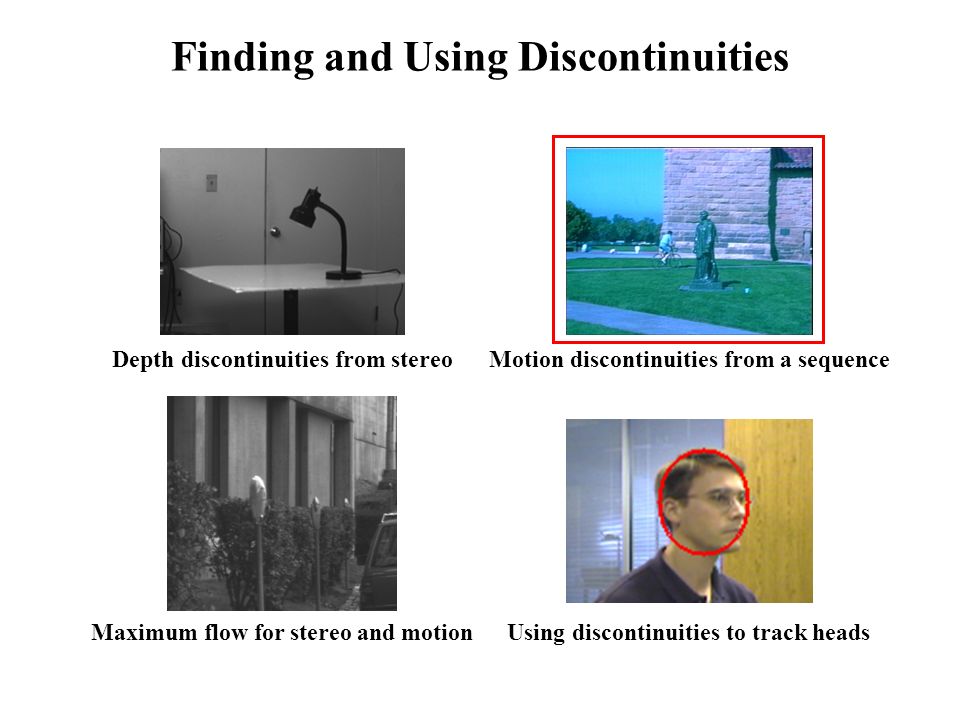 Finding and Using Discontinuities

Depth discontinuities from stereo

Motion discontinuities from a sequence

Maximum flow for stereo and motion

Using discontinuities to track heads